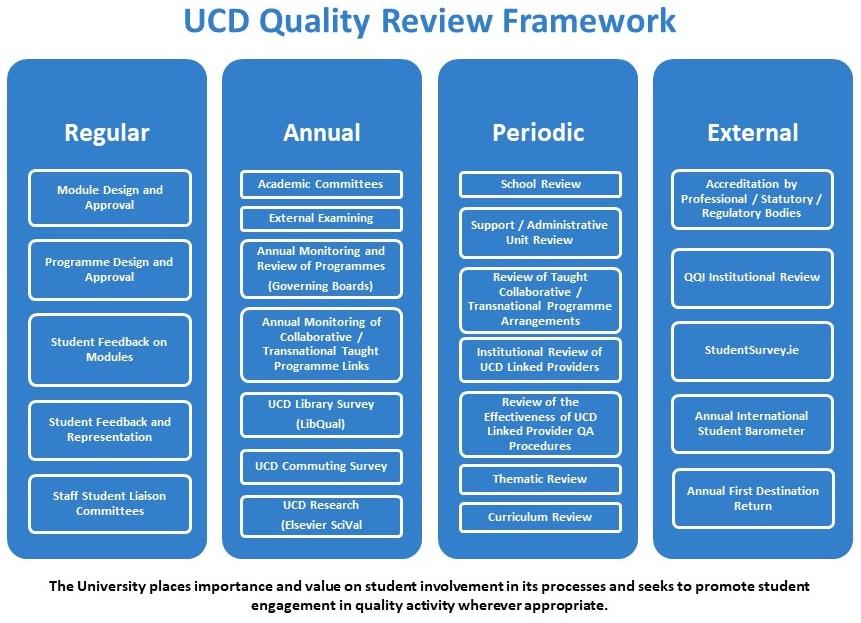 UCD Quality Review Framework

Regular

Module Design and Approval

Programme Design and Approval

Student Feedback on Modules

Student Feedback and Representation

Staff Student Liaison Committees

Annual

Academic Committees

External Examining

Annual Monitoring and Review of Programmes (Governing Boards)

Annual Monitoring of Collaborative / Transnational Taught Programme Links

UCD Library Survey (LibQual)

UCD Commuting Survey

UCD Research (Elsevier SciVal

Periodic

School Review

Support / Administrative Unit Review

Review of Taught Collaborative / Transnational Programme Arrangements

Institutional Review of UCD Linked Providers

Review of the Effectiveness of UCD Linked Provider QA Procedures

Thematic Review

Curriculum Review

External

Accreditation by Professional / Statutory / Regulatory Bodies

QQI Institutional Review

StudentSurvey.ie

Annual International Student Barometer

Annual First Destination Return

The University places importance and value on student involvement in its processes and seeks to promote student engagement in quality activity wherever appropriate.